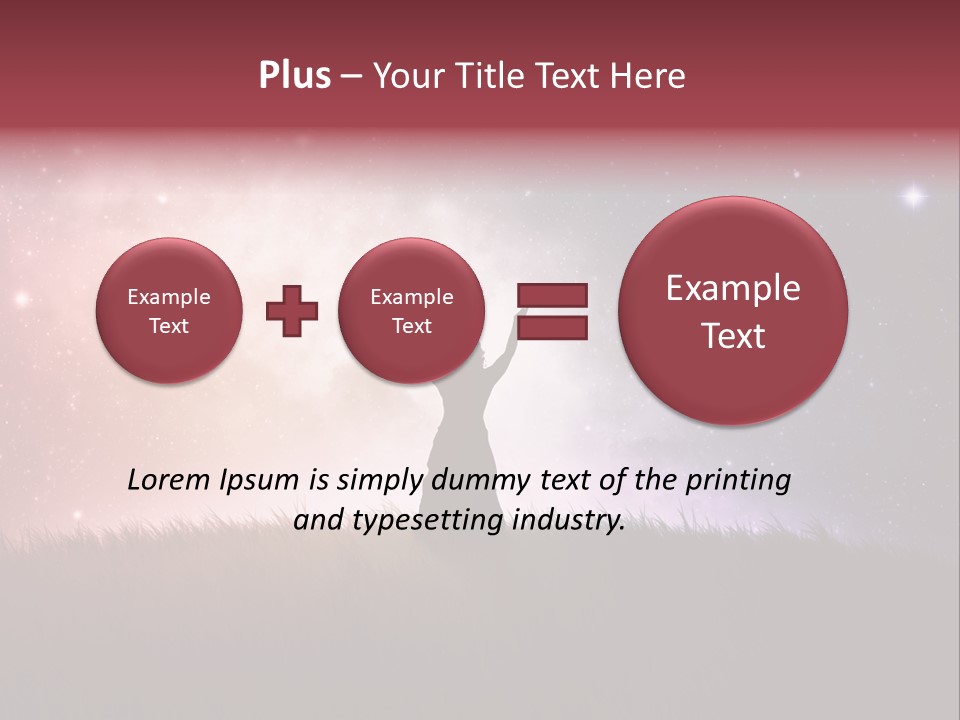 Plus – Your Title Text Here

Example Text

Example Text

Example Text

Lorem Ipsum is simply dummy text of the printing and typesetting industry.